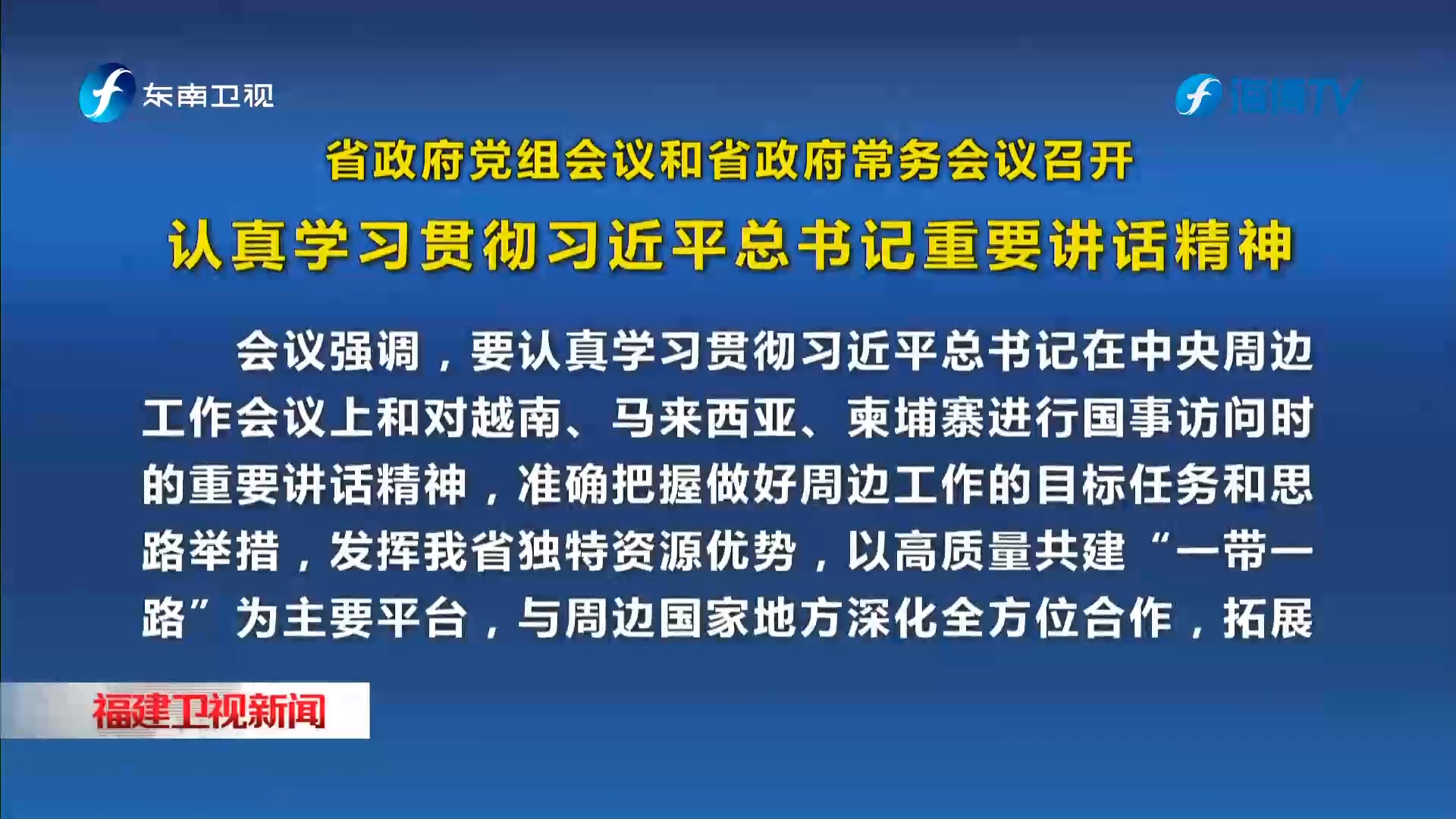 东南卫视

海博TV

省政府党组会议和省政府常务会议召开

认真学习贯彻习近平总书记重要讲话精神

会议强调，要认真学习贯彻习近平总书记在中央周边工作会议上和对越南、马来西亚、柬埔寨进行国事访问时的重要讲话精神，准确把握做好周边工作的目标任务和思路举措，发挥我省独特资源优势，以高质量共建“一带一路”为主要平台，与周边国家地方深化全方位合作，拓展

福建卫视新闻